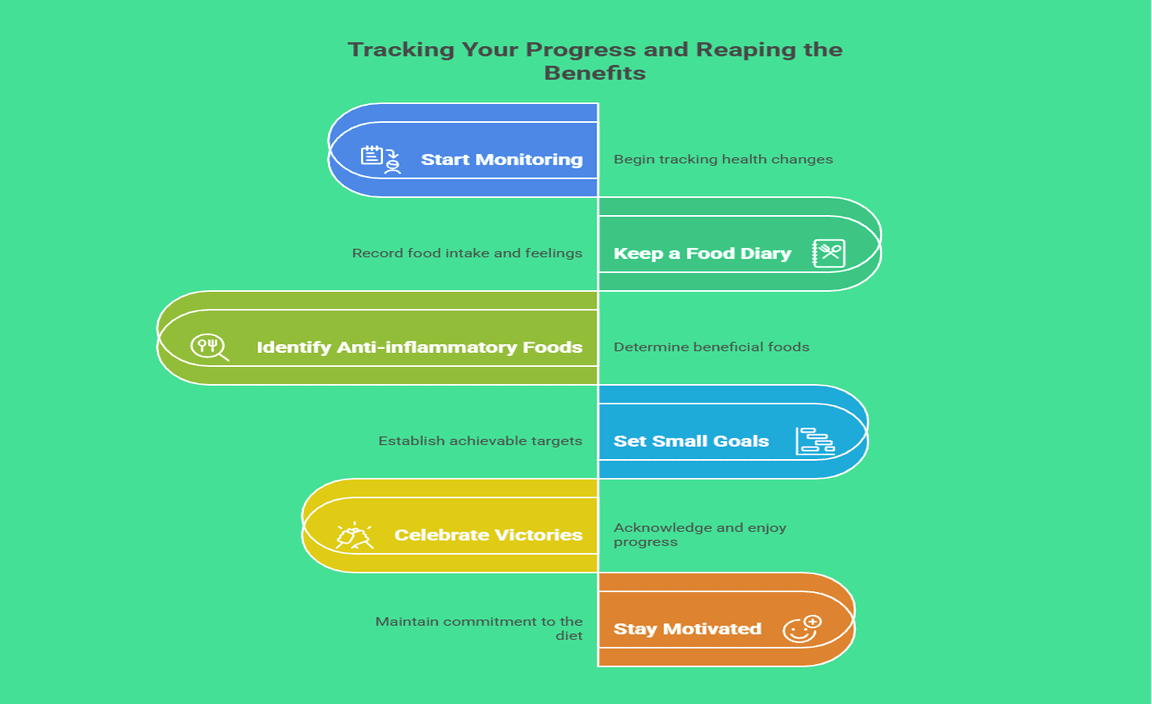 Tracking Your Progress and Reaping the Benefits

Start Monitoring

Begin tracking health changes

Record food intake and feelings

Keep a Food Diary

Identify Anti-inflammatory Foods

Determine beneficial foods

Establish achievable targets

Set Small Goals

Celebrate Victories

Acknowledge and enjoy progress

Maintain commitment to the diet

Stay Motivated